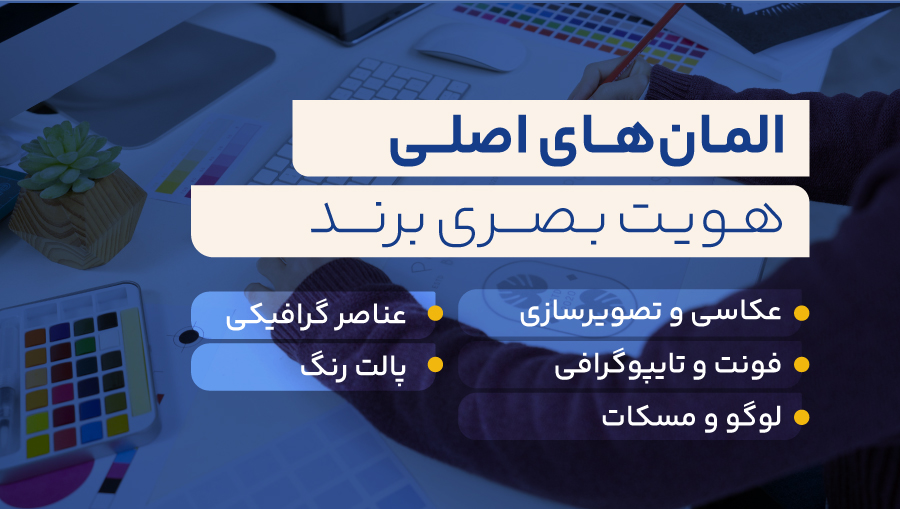 المان‌های اصلی
هویت بصری برند

عکاسی و تصویرسازی
فونت و تایپوگرافی
لوگو و مسکات

عناصر گرافیکی
پالت رنگ